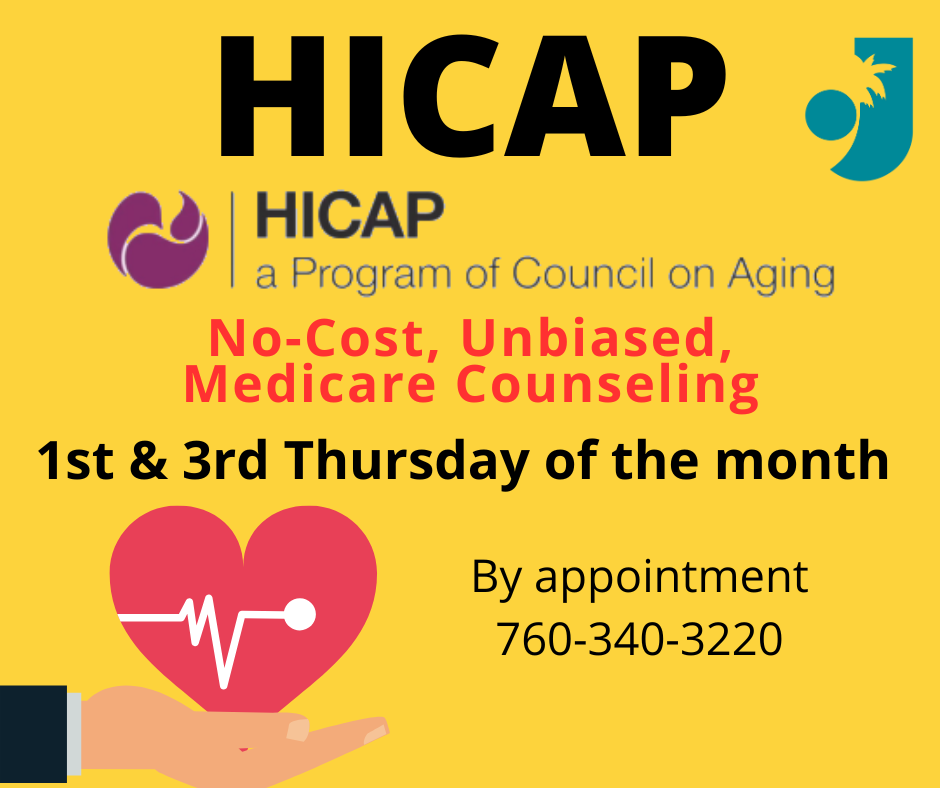 HICAP

HICAP
a Program of Council on Aging

No-Cost, Unbiased, Medicare Counseling

1st & 3rd Thursday of the month

By appointment
760-340-3220